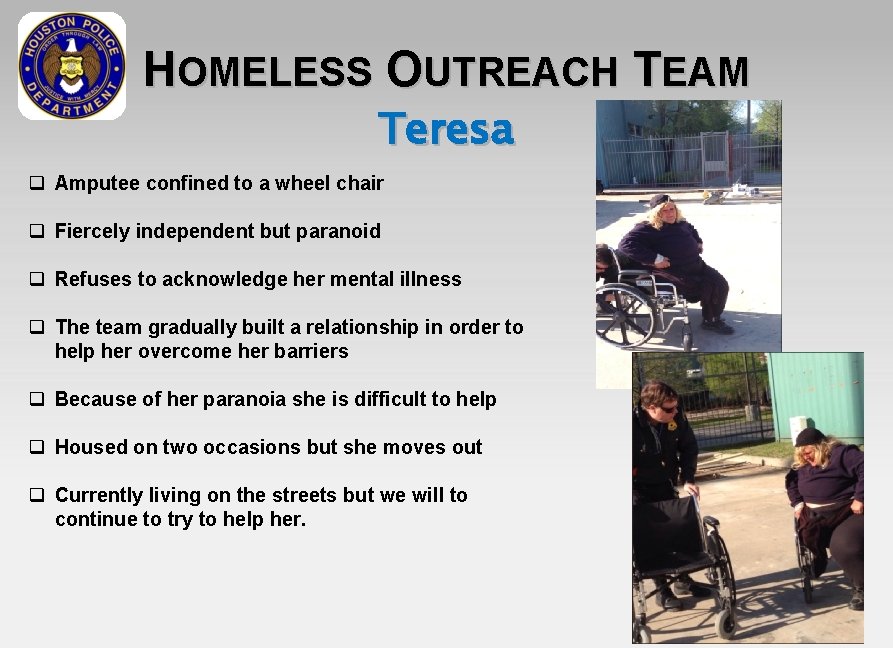 HOUSTON POLICE DEPARTMENT

ORDER THROUGH LAW

JUSTICE WITH MERCY

HOMELESS OUTREACH TEAM

Teresa

❑ Amputee confined to a wheel chair

❑ Fiercely independent but paranoid

❑ Refuses to acknowledge her mental illness

❑ The team gradually built a relationship in order to help her overcome her barriers

❑ Because of her paranoia she is difficult to help

❑ Housed on two occasions but she moves out

❑ Currently living on the streets but we will to continue to try to help her.